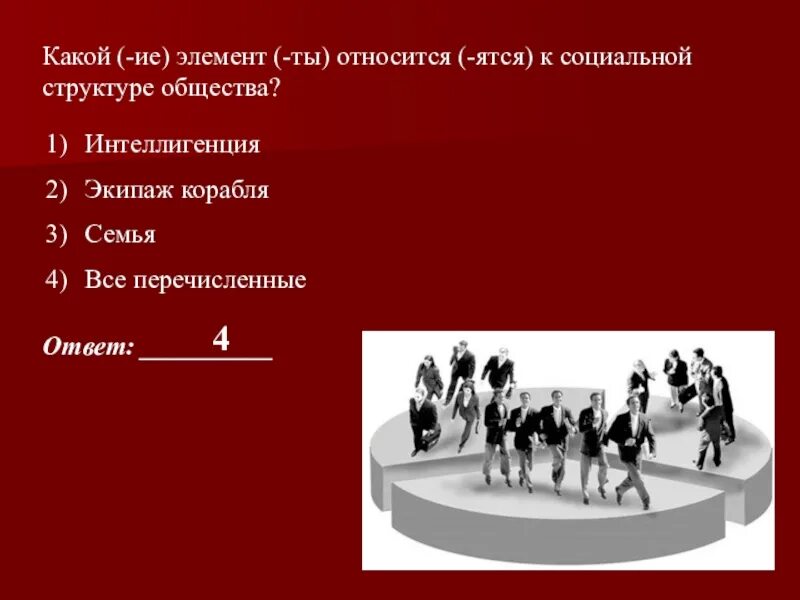 Какой (-ие) элемент (-ты) относится (-ятся) к социальной структуре общества?

1) Интеллигенция
2) Экипаж корабля
3) Семья
4) Все перечисленные

Ответ: 4